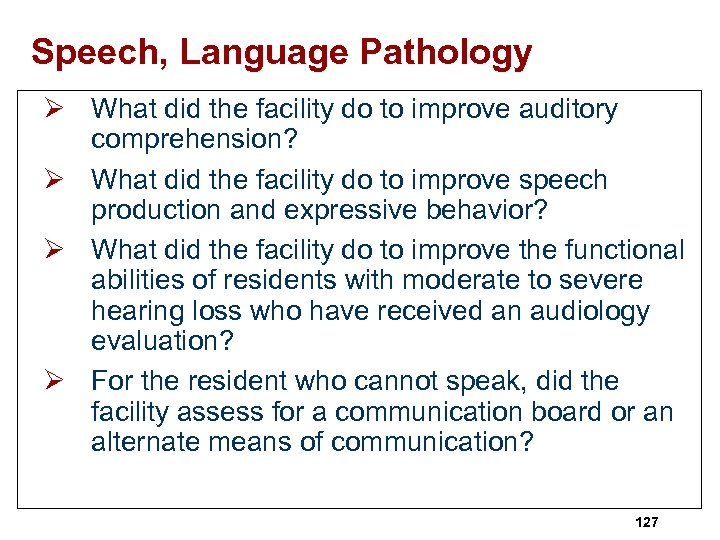 Speech, Language Pathology

➢ What did the facility do to improve auditory comprehension?

➢ What did the facility do to improve speech production and expressive behavior?

➢ What did the facility do to improve the functional abilities of residents with moderate to severe hearing loss who have received an audiology evaluation?

➢ For the resident who cannot speak, did the facility assess for a communication board or an alternate means of communication?

127